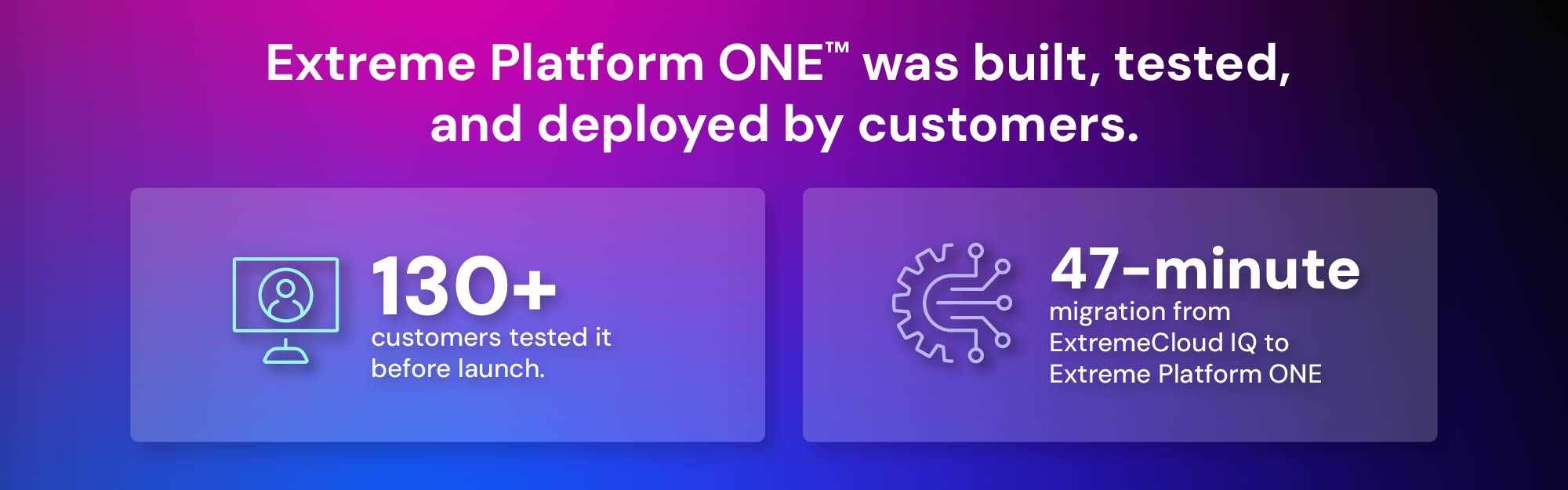 Extreme Platform ONE™ was built, tested, and deployed by customers.

130+
customers tested it before launch.

47-minute
migration from ExtremeCloud IQ to Extreme Platform ONE